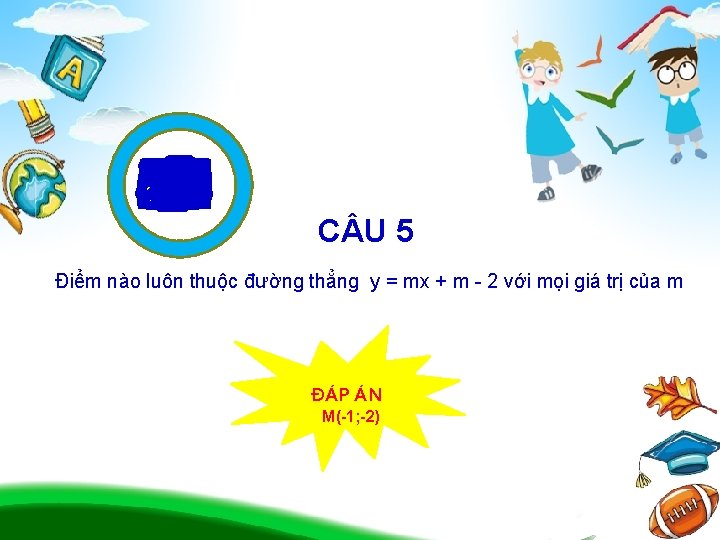 A

CÂU 5

Điểm nào luôn thuộc đường thẳng $y = mx + m - 2$ với mọi giá trị của m

ĐÁP ÁN
M(-1;-2)